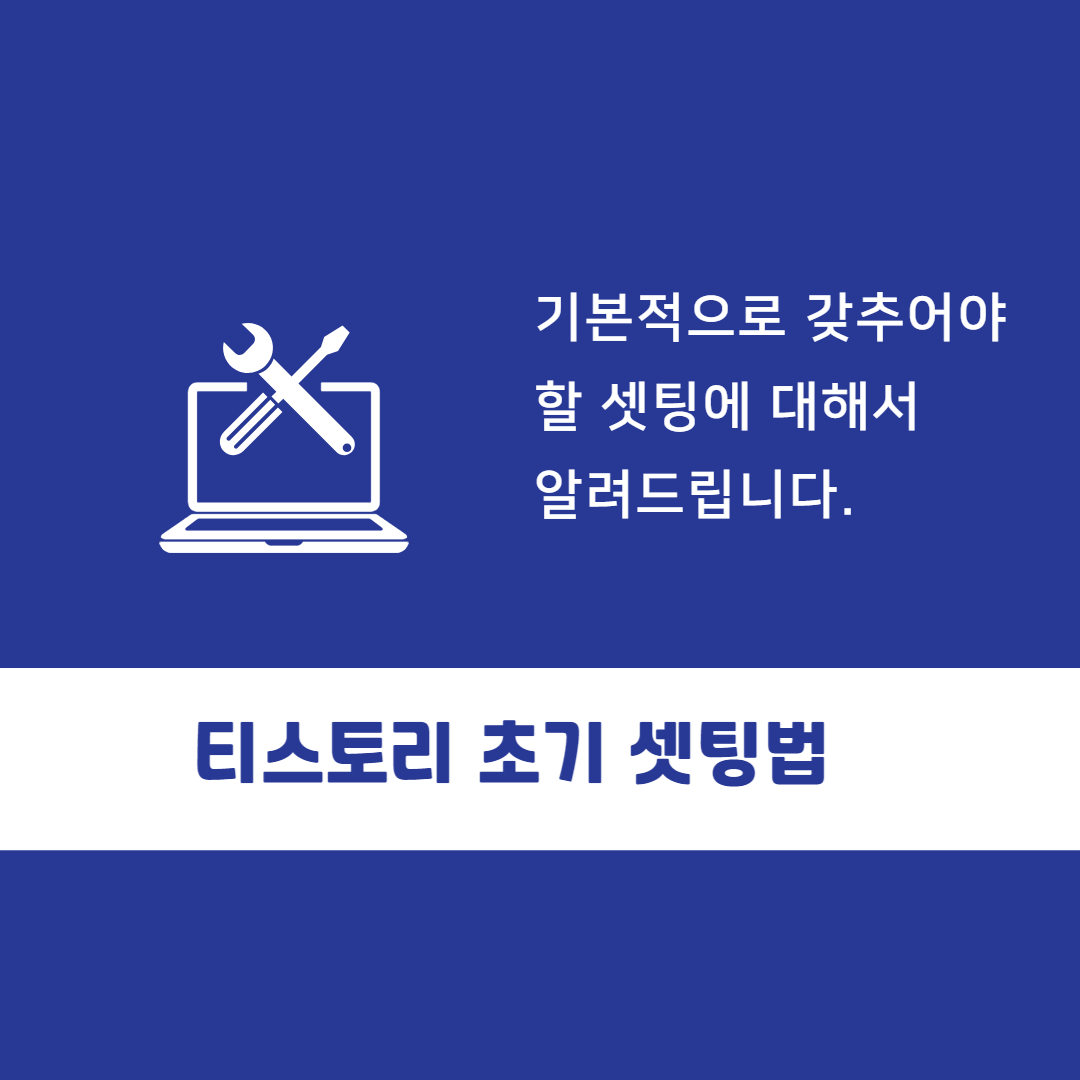 기본적으로 갖추어야 할 셋팅에 대해서 알려드립니다.

티스토리 초기 셋팅법